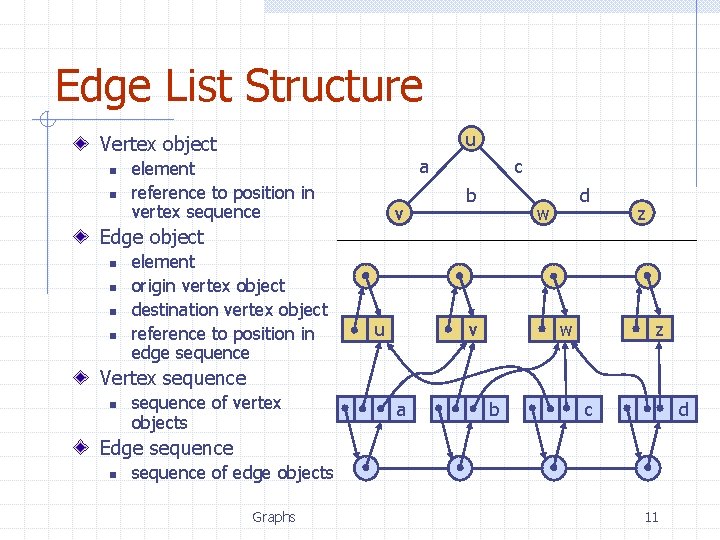 Edge List Structure

Vertex object
- element
- reference to position in vertex sequence

Edge object
- element
- origin vertex object
- destination vertex object
- reference to position in edge sequence

Vertex sequence
- sequence of vertex objects

Edge sequence
- sequence of edge objects

u
a
c
b
d
v
w
z

u
v
w
z
a
b
c
d

Graphs

11